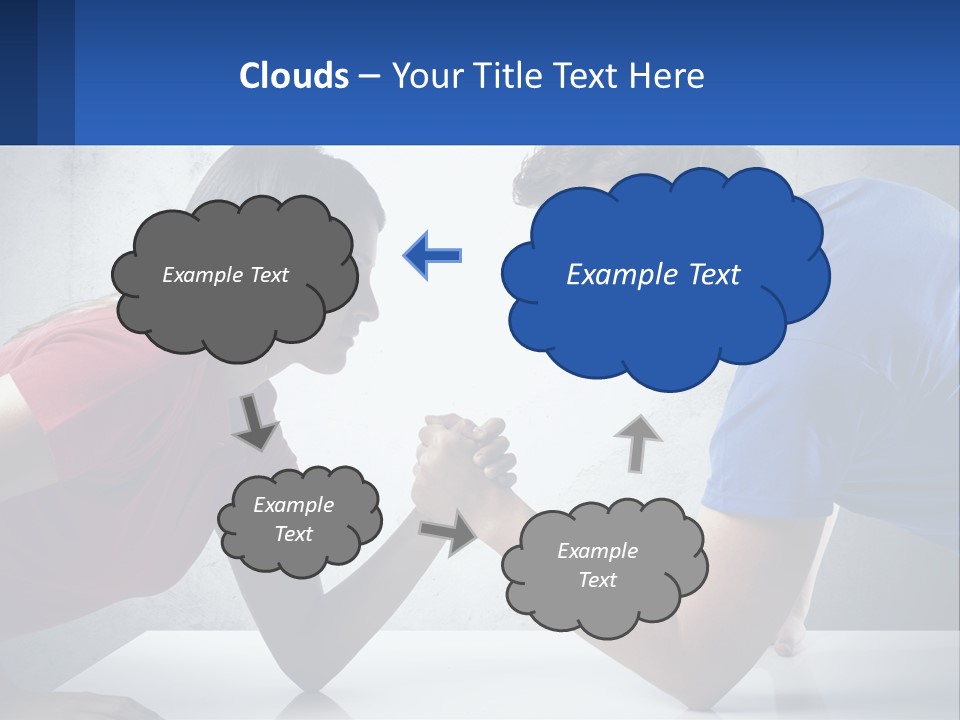 Clouds – Your Title Text Here

Example Text

Example Text

Example Text

Example Text